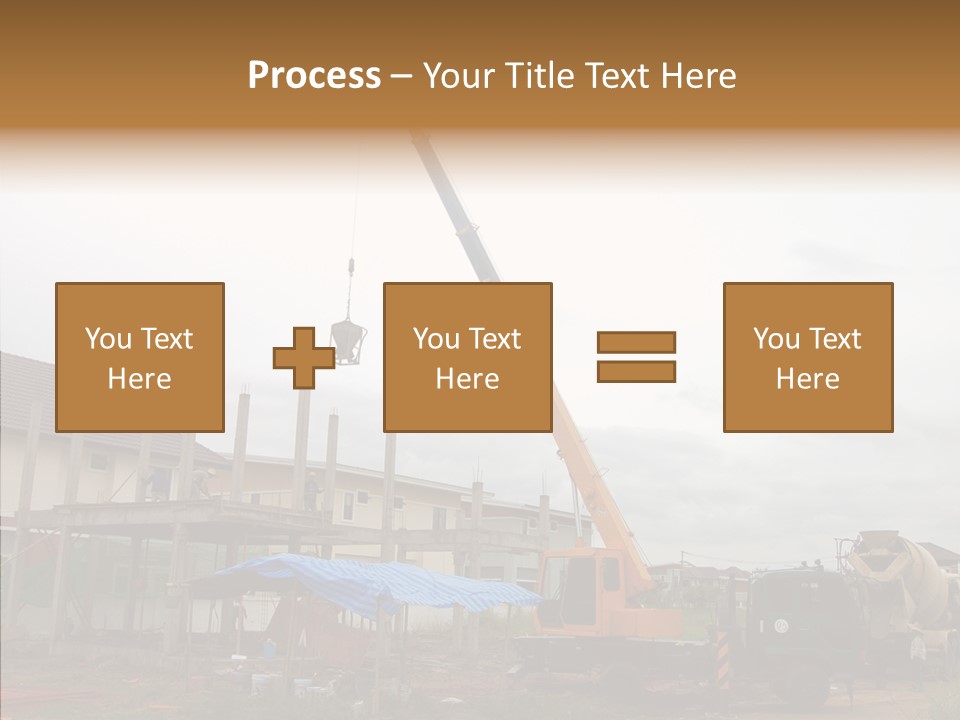 Process – Your Title Text Here

You Text Here

You Text Here

You Text Here